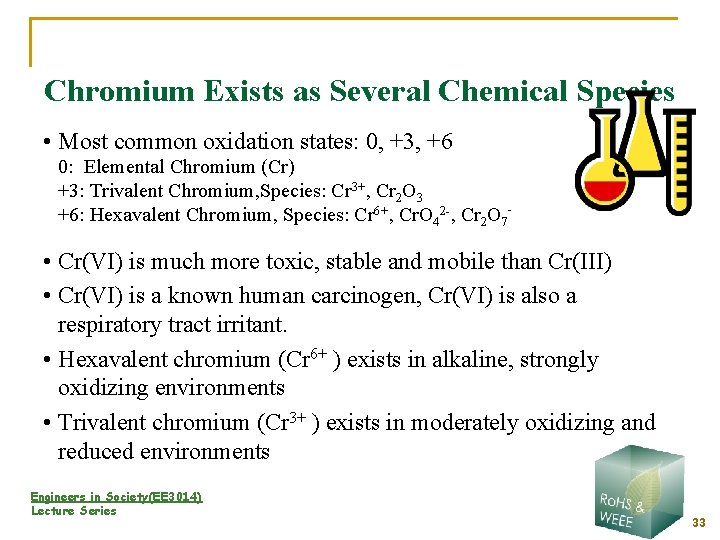 Chromium Exists as Several Chemical Species

• Most common oxidation states: 0, +3, +6
0: Elemental Chromium (Cr)
+3: Trivalent Chromium,Species: $Cr^{3+}$, $Cr_2O_3$
+6: Hexavalent Chromium, Species: $Cr^{6+}$, $CrO_4^{2-}$, $Cr_2O_7^{-}$

• Cr(VI) is much more toxic, stable and mobile than Cr(III)
• Cr(VI) is a known human carcinogen, Cr(VI) is also a respiratory tract irritant.
• Hexavalent chromium ($Cr^{6+}$ ) exists in alkaline, strongly oxidizing environments
• Trivalent chromium ($Cr^{3+}$ ) exists in moderately oxidizing and reduced environments

Engineers in Society(EE3014)
Lecture Series

RoHS & WEEE

33